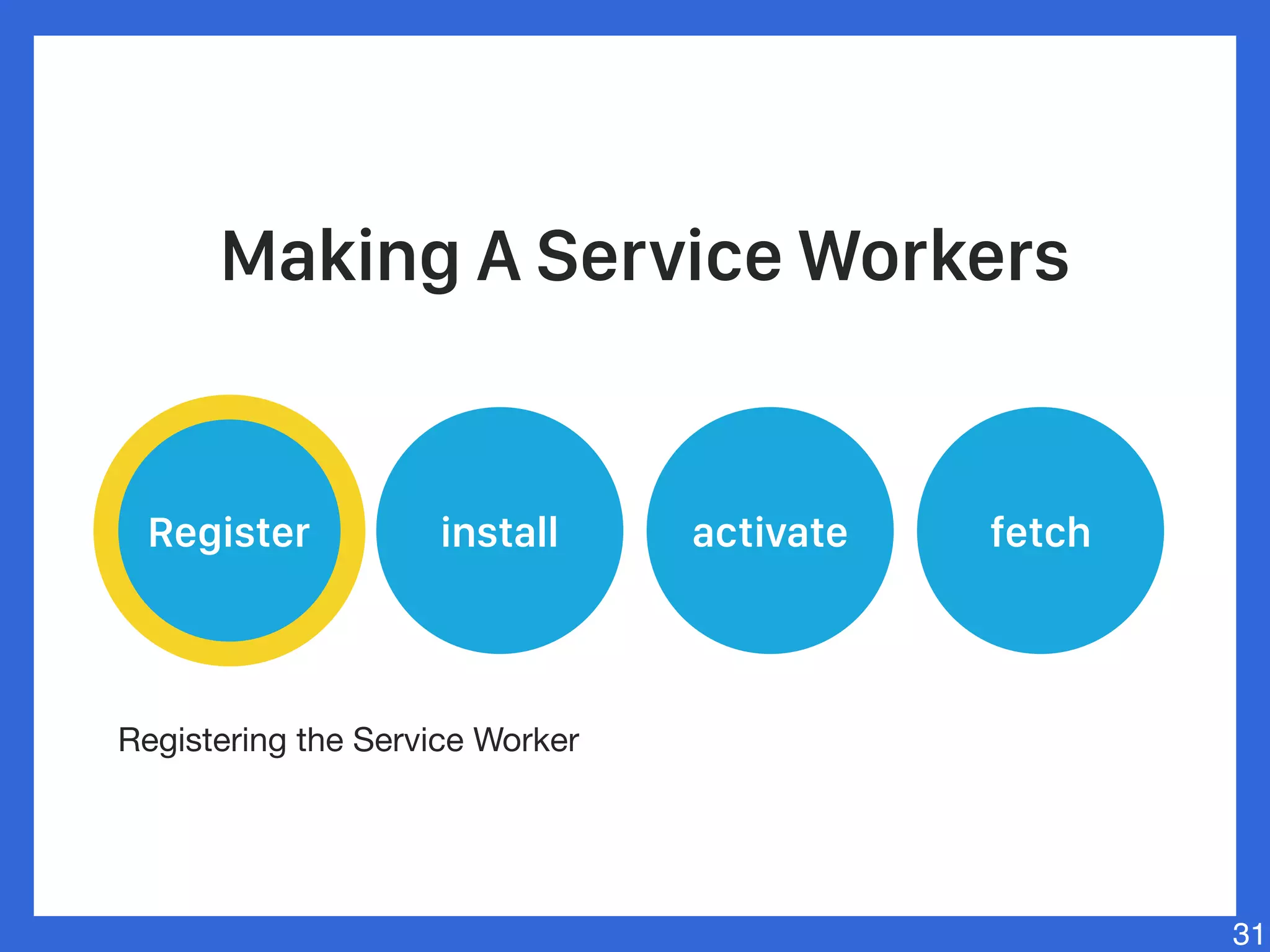 Making A Service Workers

Register

install

activate

fetch

Registering the Service Worker

31